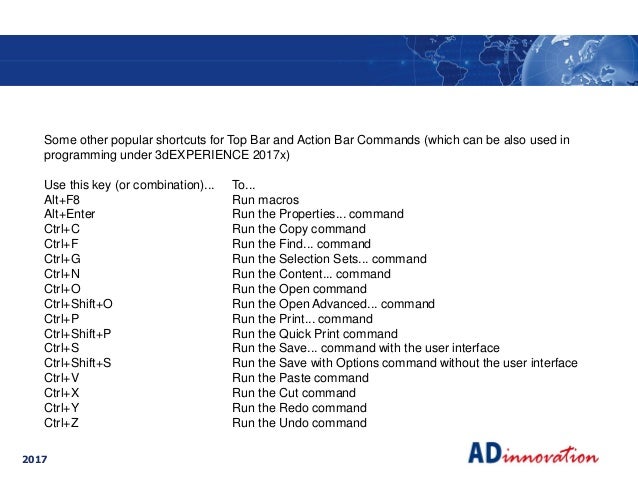 Some other popular shortcuts for Top Bar and Action Bar Commands (which can be also used in programming under 3dEXPERIENCE 2017x)

| Use this key (or combination)... | To... |
|---|---|
| Alt+F8 | Run macros |
| Alt+Enter | Run the Properties... command |
| Ctrl+C | Run the Copy command |
| Ctrl+F | Run the Find... command |
| Ctrl+G | Run the Selection Sets... command |
| Ctrl+N | Run the Content... command |
| Ctrl+O | Run the Open command |
| Ctrl+Shift+O | Run the Open Advanced... command |
| Ctrl+P | Run the Print... command |
| Ctrl+Shift+P | Run the Quick Print command |
| Ctrl+S | Run the Save... command with the user interface |
| Ctrl+Shift+S | Run the Save with Options command without the user interface |
| Ctrl+V | Run the Paste command |
| Ctrl+X | Run the Cut command |
| Ctrl+Y | Run the Redo command |
| Ctrl+Z | Run the Undo command |

2017

ADinnovation